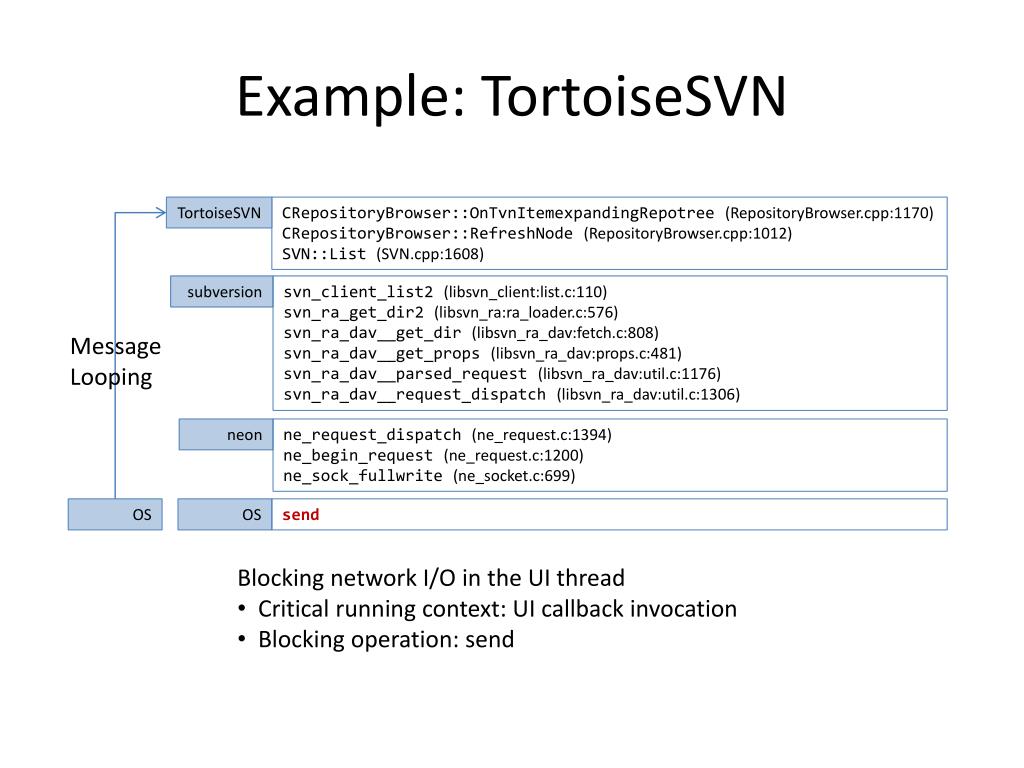 Example: TortoiseSVN

TortoiseSVN

CRepositoryBrowser::OnTvnItemexpandingRepotree (RepositoryBrowser.cpp:1170)
CRepositoryBrowser::RefreshNode (RepositoryBrowser.cpp:1012)
SVN::List (SVN.cpp:1608)

subversion

svn_client_list2 (libsvn_client:list.c:110)
svn_ra_get_dir2 (libsvn_ra:ra_loader.c:576)
svn_ra_dav__get_dir (libsvn_ra_dav:fetch.c:808)
svn_ra_dav__get_props (libsvn_ra_dav:props.c:481)
svn_ra_dav__parsed_request (libsvn_ra_dav:util.c:1176)
svn_ra_dav__request_dispatch (libsvn_ra_dav:util.c:1306)

Message Looping

neon

ne_request_dispatch (ne_request.c:1394)
ne_begin_request (ne_request.c:1200)
ne_sock_fullwrite (ne_socket.c:699)

OS

OS

send

Blocking network I/O in the UI thread
• Critical running context: UI callback invocation
• Blocking operation: send